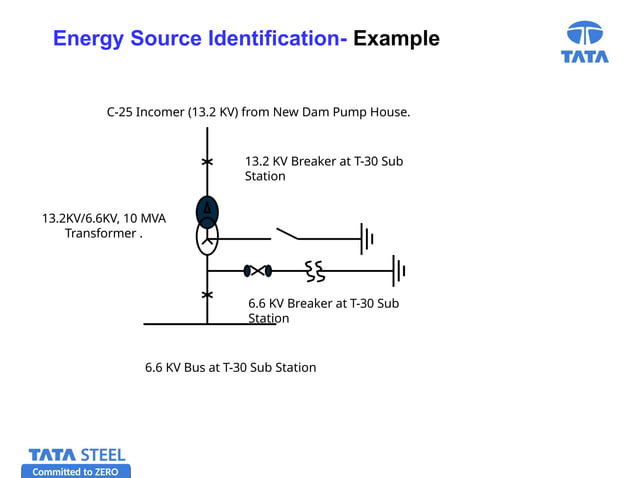 Energy Source Identification- Example

TATA

C-25 Incomer (13.2 KV) from New Dam Pump House.

13.2 KV Breaker at T-30 Sub Station

13.2KV/6.6KV, 10 MVA Transformer .

6.6 KV Breaker at T-30 Sub Station

6.6 KV Bus at T-30 Sub Station

TATA STEEL
Committed to ZERO